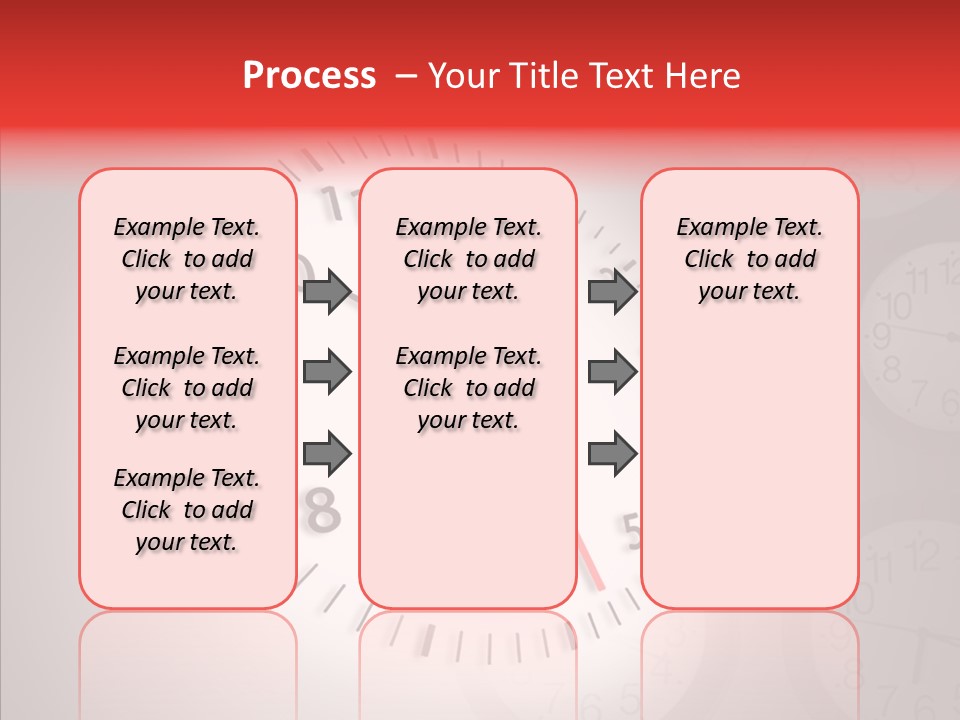 Process – Your Title Text Here

Example Text. Click to add your text.

Example Text. Click to add your text.

Example Text. Click to add your text.

Example Text. Click to add your text.

Example Text. Click to add your text.

Example Text. Click to add your text.